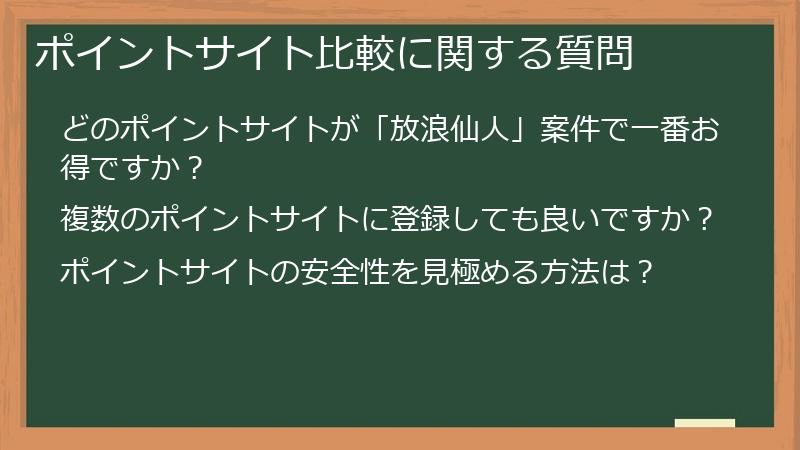 ポイントサイト比較に関する質問

どのポイントサイトが「放浪仙人」案件で一番お得ですか？

複数のポイントサイトに登録しても良いですか？

ポイントサイトの安全性を見極める方法は？